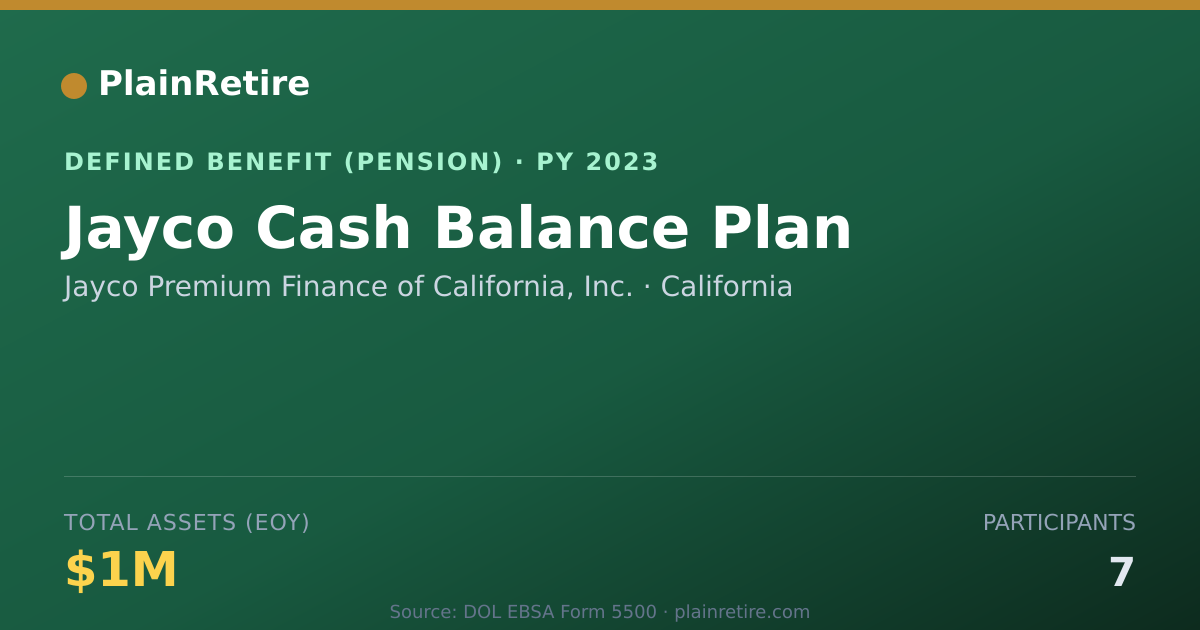 PlainRetire

DEFINED BENEFIT (PENSION) · PY 2023

Jayco Cash Balance Plan

Jayco Premium Finance of California, Inc. · California

TOTAL ASSETS (EOY)

$1M

PARTICIPANTS

7

Source: DOL EBSA Form 5500 · plainretire.com